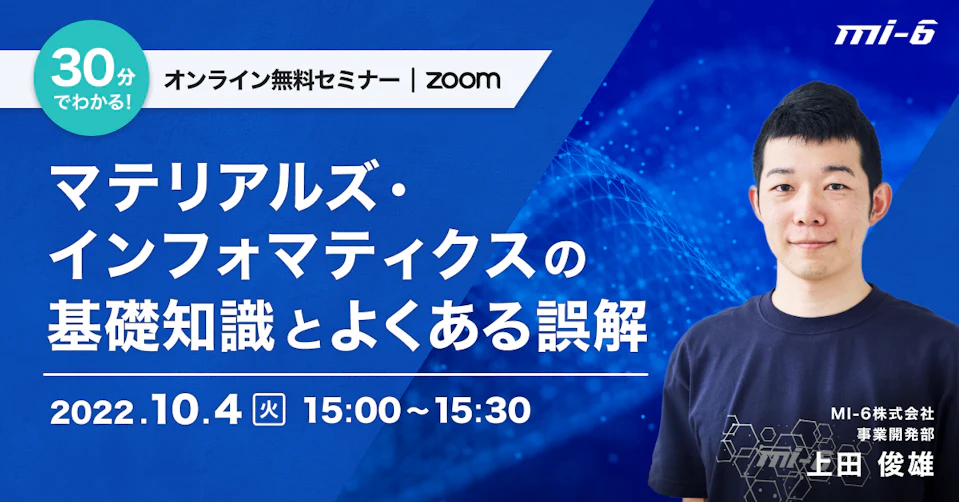 mi-6

30分でわかる!

オンライン無料セミナー | zoom

マテリアルズ・インフォマティクスの基礎知識とよくある誤解

2022.10.4 火 15:00～15:30

MI-6株式会社
事業開発部
上田 俊雄

mi-6